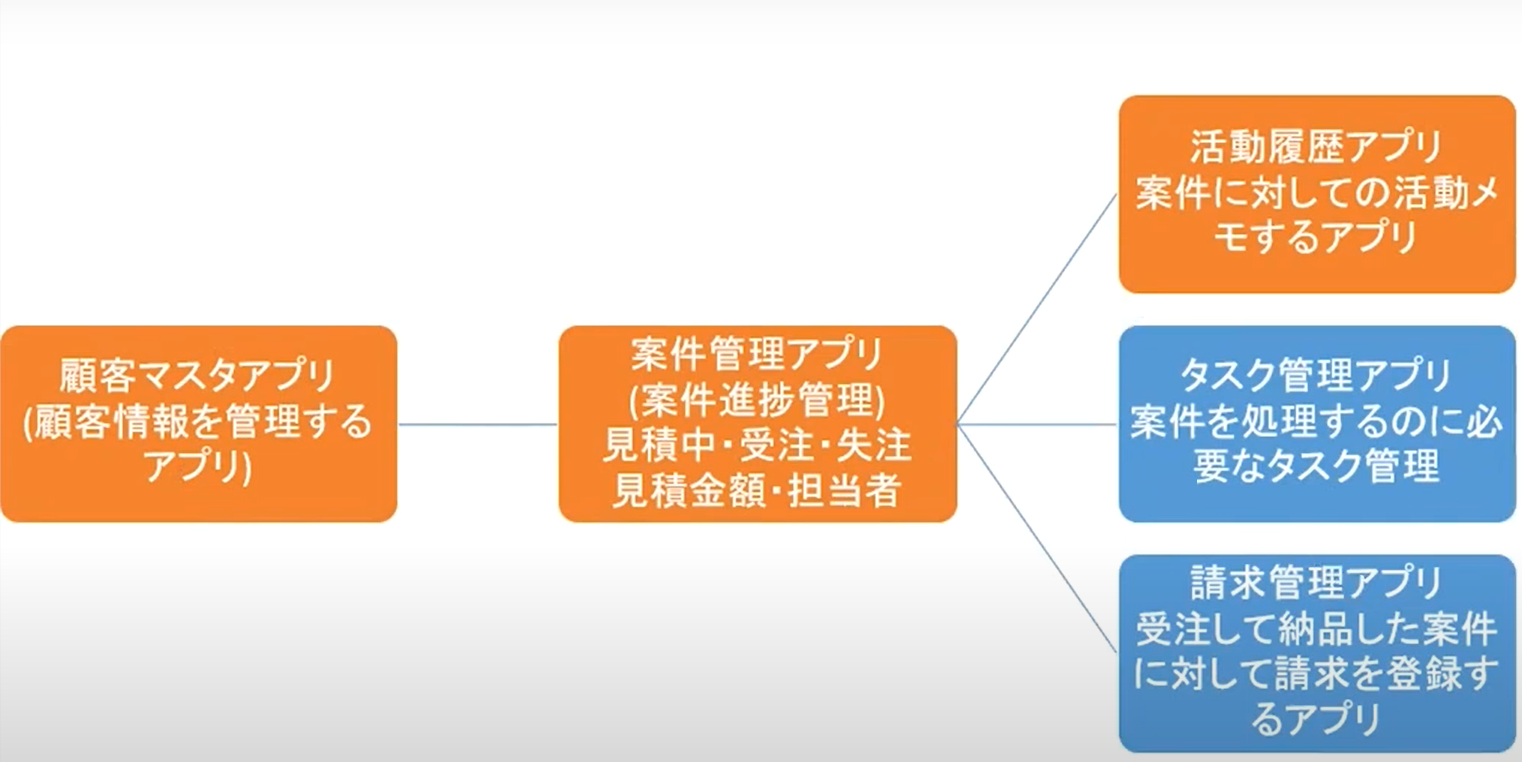 顧客マスタアプリ
(顧客情報を管理するアプリ)

案件管理アプリ
(案件進捗管理)
見積中・受注・失注
見積金額・担当者

活動履歴アプリ
案件に対しての活動メモするアプリ

タスク管理アプリ
案件を処理するのに必要なタスク管理

請求管理アプリ
受注して納品した案件に対して請求を登録するアプリ